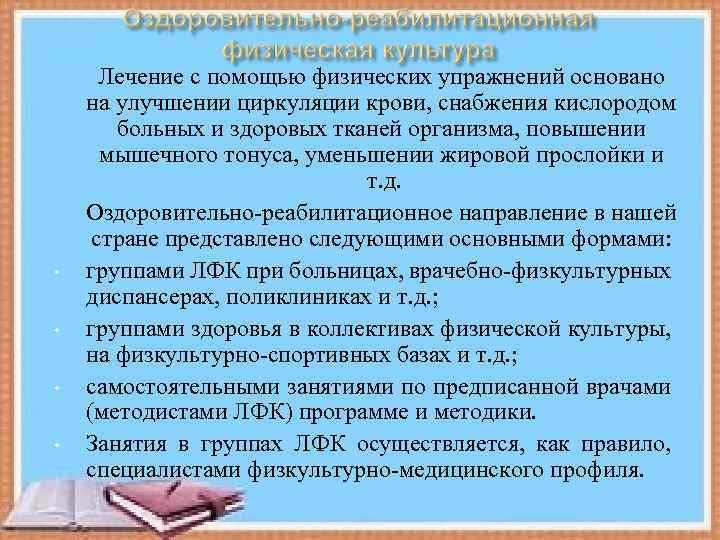 Оздоровительно-реабилитационная физическая культура

Лечение с помощью физических упражнений основано на улучшении циркуляции крови, снабжения кислородом больных и здоровых тканей организма, повышении мышечного тонуса, уменьшении жировой прослойки и т.д.

Оздоровительно-реабилитационное направление в нашей стране представлено следующими основными формами:

• группами ЛФК при больницах, врачебно-физкультурных диспансерах, поликлиниках и т.д.;

• группами здоровья в коллективах физической культуры, на физкультурно-спортивных базах и т.д.;

• самостоятельными занятиями по предписанной врачами (методистами ЛФК) программе и методики.

• Занятия в группах ЛФК осуществляется, как правило, специалистами физкультурно-медицинского профиля.